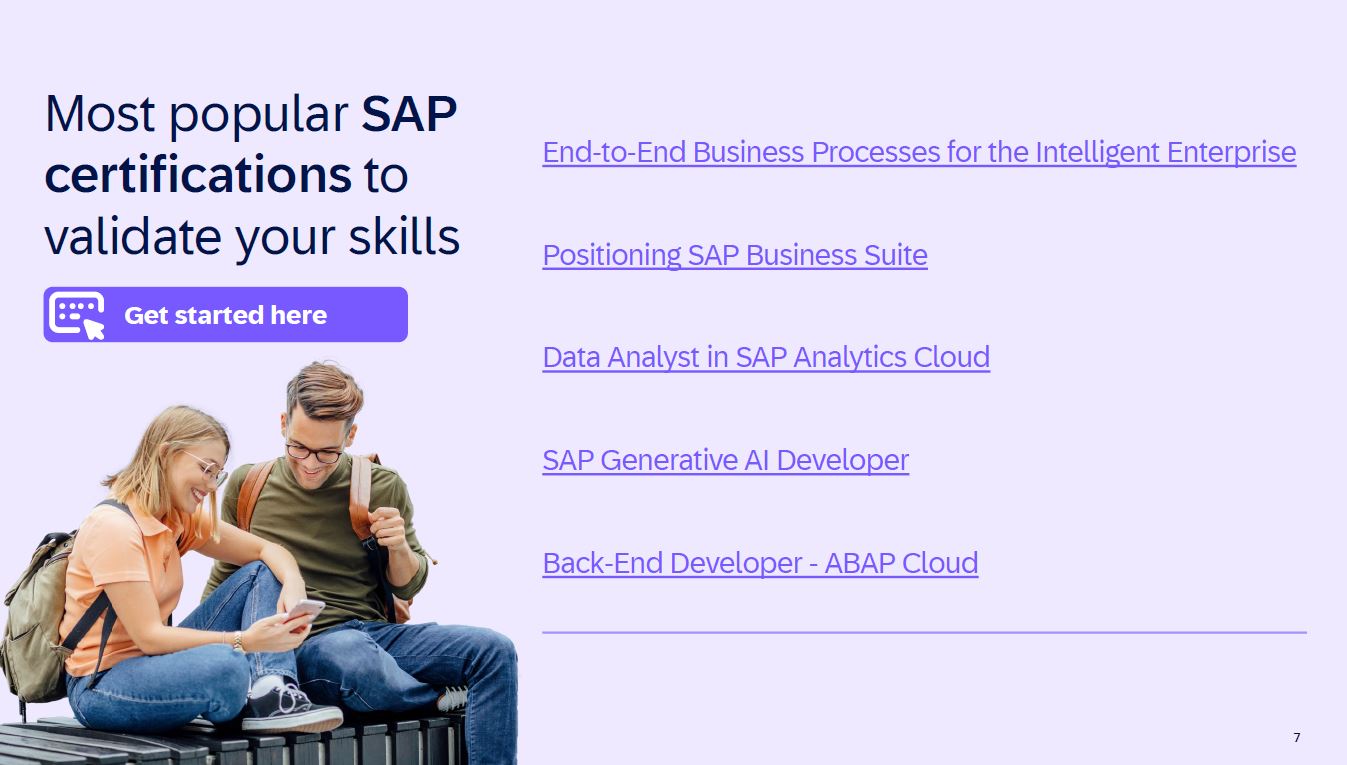 Most popular SAP certifications to validate your skills

Get started here

End-to-End Business Processes for the Intelligent Enterprise

Positioning SAP Business Suite

Data Analyst in SAP Analytics Cloud

SAP Generative AI Developer

Back-End Developer - ABAP Cloud

7